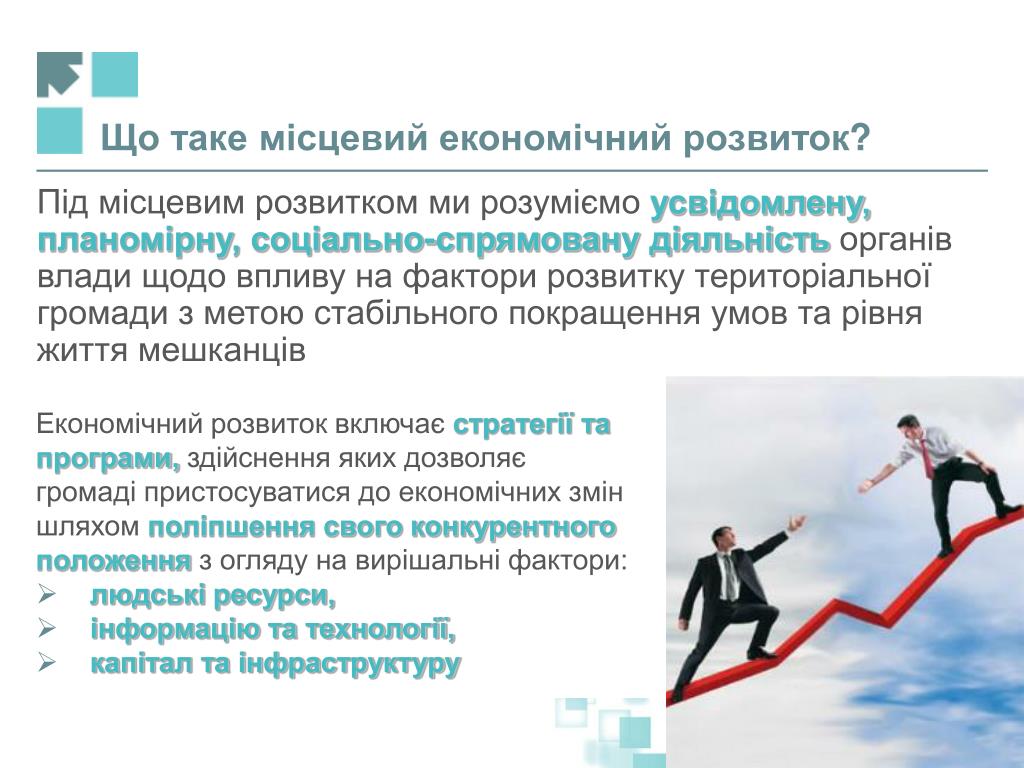 Що таке місцевий економічний розвиток?

Під місцевим розвитком ми розуміємо усвідомлену, планомірну, соціально-спрямовану діяльність органів влади щодо впливу на фактори розвитку територіальної громади з метою стабільного покращення умов та рівня життя мешканців

Економічний розвиток включає стратегії та програми, здійснення яких дозволяє громаді пристосуватися до економічних змін шляхом поліпшення свого конкурентного положення з огляду на вирішальні фактори:
➢ людські ресурси,
➢ інформацію та технології,
➢ капітал та інфраструктуру